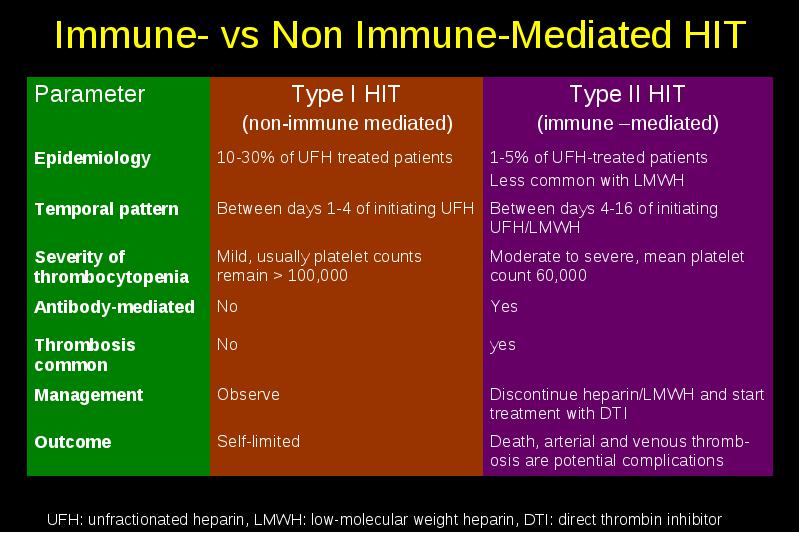 Immune- vs Non Immune-Mediated HIT

| Parameter | Type I HIT (non-immune mediated) | Type II HIT (immune –mediated) |
|---|---|---|
| Epidemiology | 10-30% of UFH treated patients | 1-5% of UFH-treated patients Less common with LMWH |
| Temporal pattern | Between days 1-4 of initiating UFH | Between days 4-16 of initiating UFH/LMWH |
| Severity of thrombocytopenia | Mild, usually platelet counts remain > 100,000 | Moderate to severe, mean platelet count 60,000 |
| Antibody-mediated | No | Yes |
| Thrombosis common | No | yes |
| Management | Observe | Discontinue heparin/LMWH and start treatment with DTI |
| Outcome | Self-limited | Death, arterial and venous thrombosis are potential complications |

UFH: unfractionated heparin, LMWH: low-molecular weight heparin, DTI: direct thrombin inhibitor